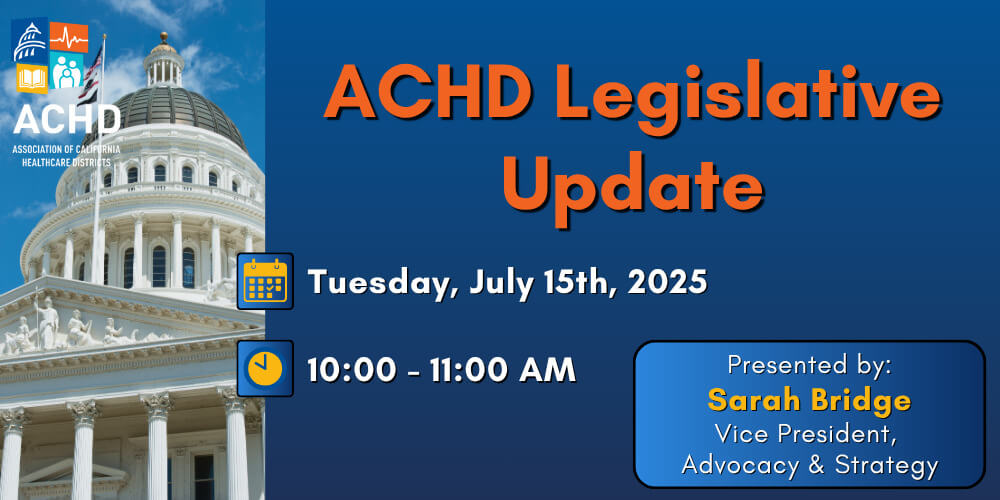 ACHD
ASSOCIATION OF CALIFORNIA HEALTHCARE DISTRICTS

ACHD Legislative Update

Tuesday, July 15th, 2025

10:00 - 11:00 AM

Presented by:
Sarah Bridge
Vice President, Advocacy & Strategy